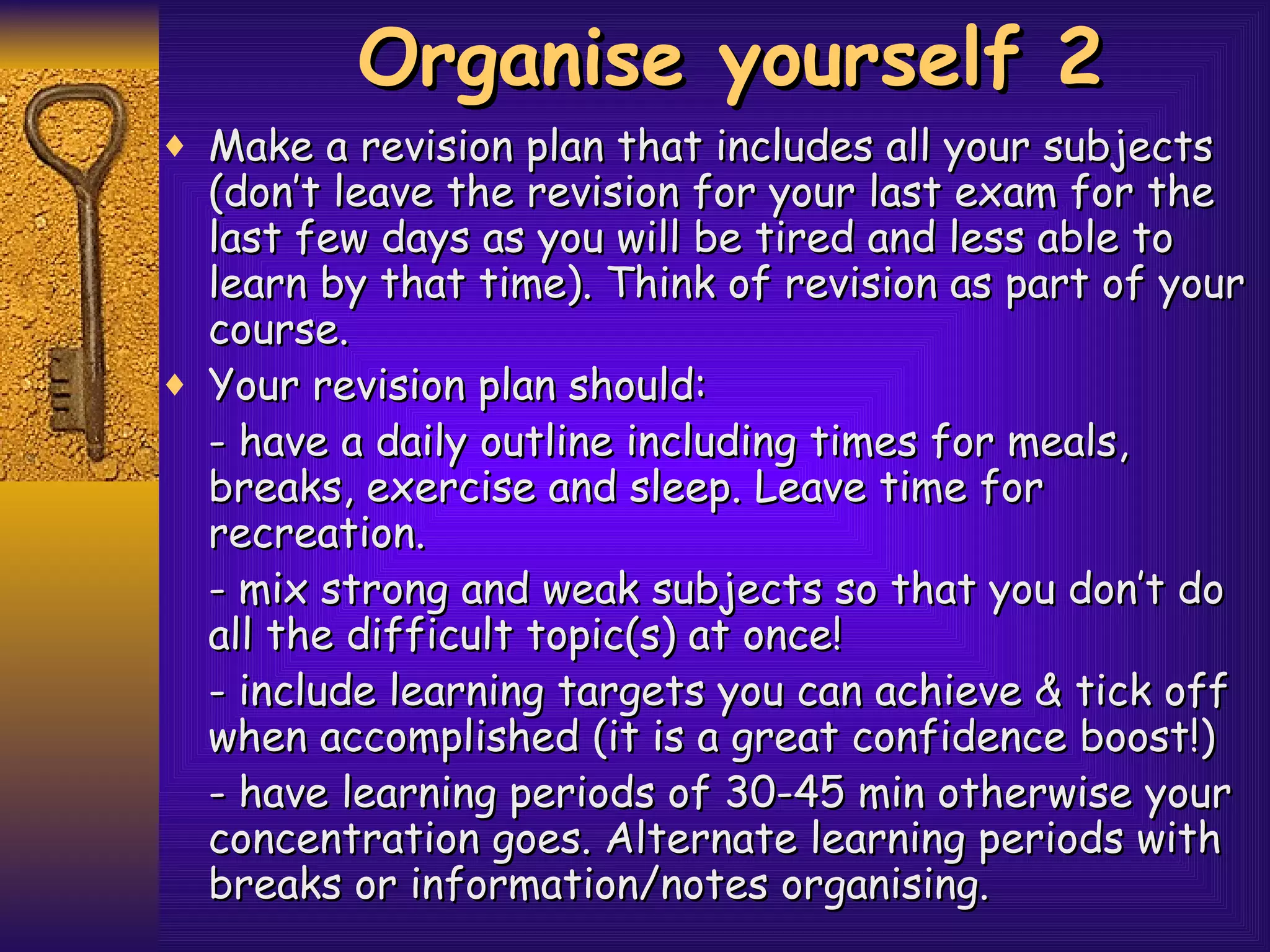 Organise yourself 2

♦ Make a revision plan that includes all your subjects (don't leave the revision for your last exam for the last few days as you will be tired and less able to learn by that time). Think of revision as part of your course.

♦ Your revision plan should:

- have a daily outline including times for meals, breaks, exercise and sleep. Leave time for recreation.

- mix strong and weak subjects so that you don't do all the difficult topic(s) at once!

- include learning targets you can achieve & tick off when accomplished (it is a great confidence boost!)

- have learning periods of 30-45 min otherwise your concentration goes. Alternate learning periods with breaks or information/notes organising.